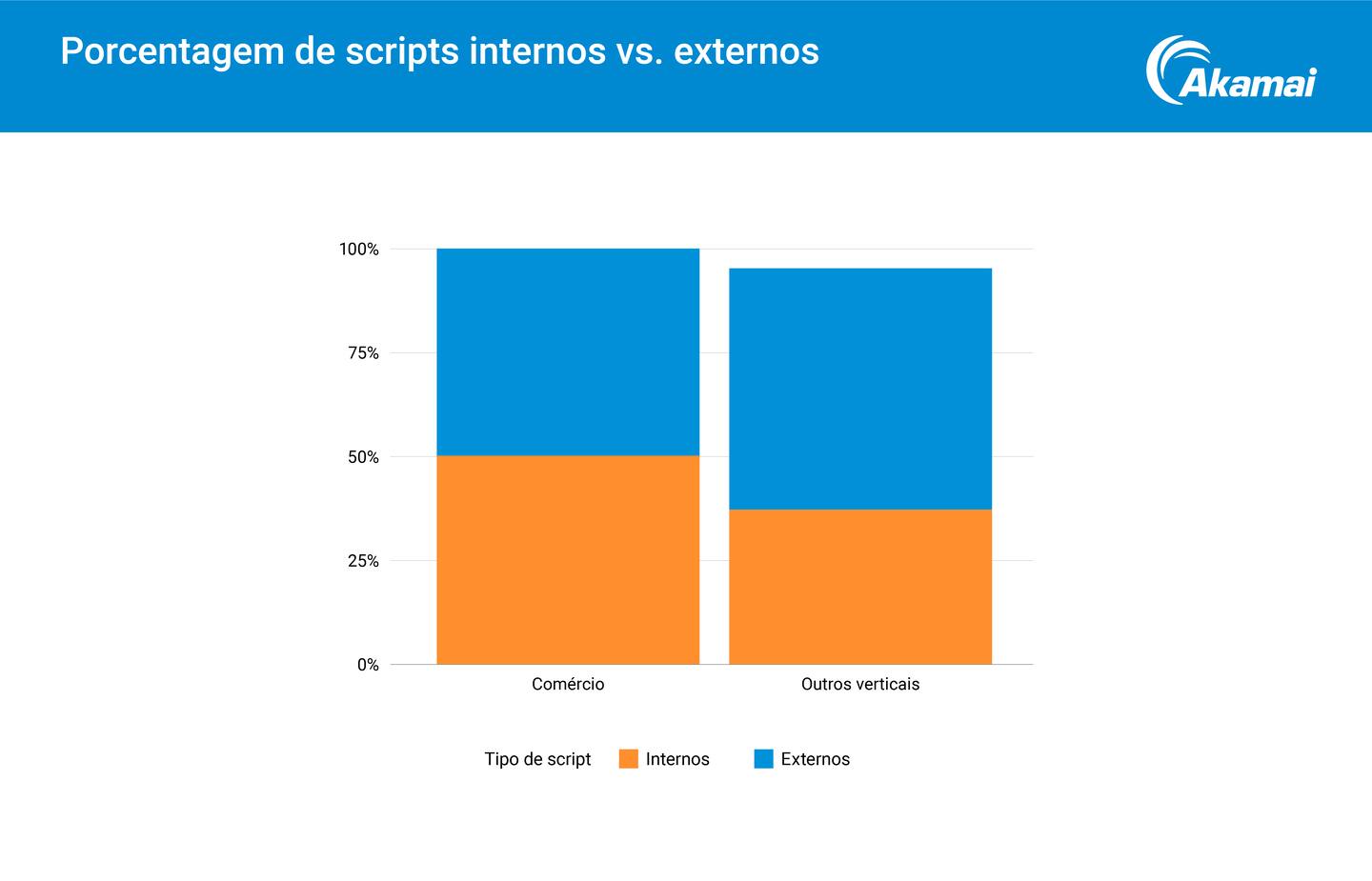 Porcentagem de scripts internos vs. externos

Akamai

100%
75%
50%
25%
0%

Comércio
Outros verticais

Tipo de script
Internos
Externos